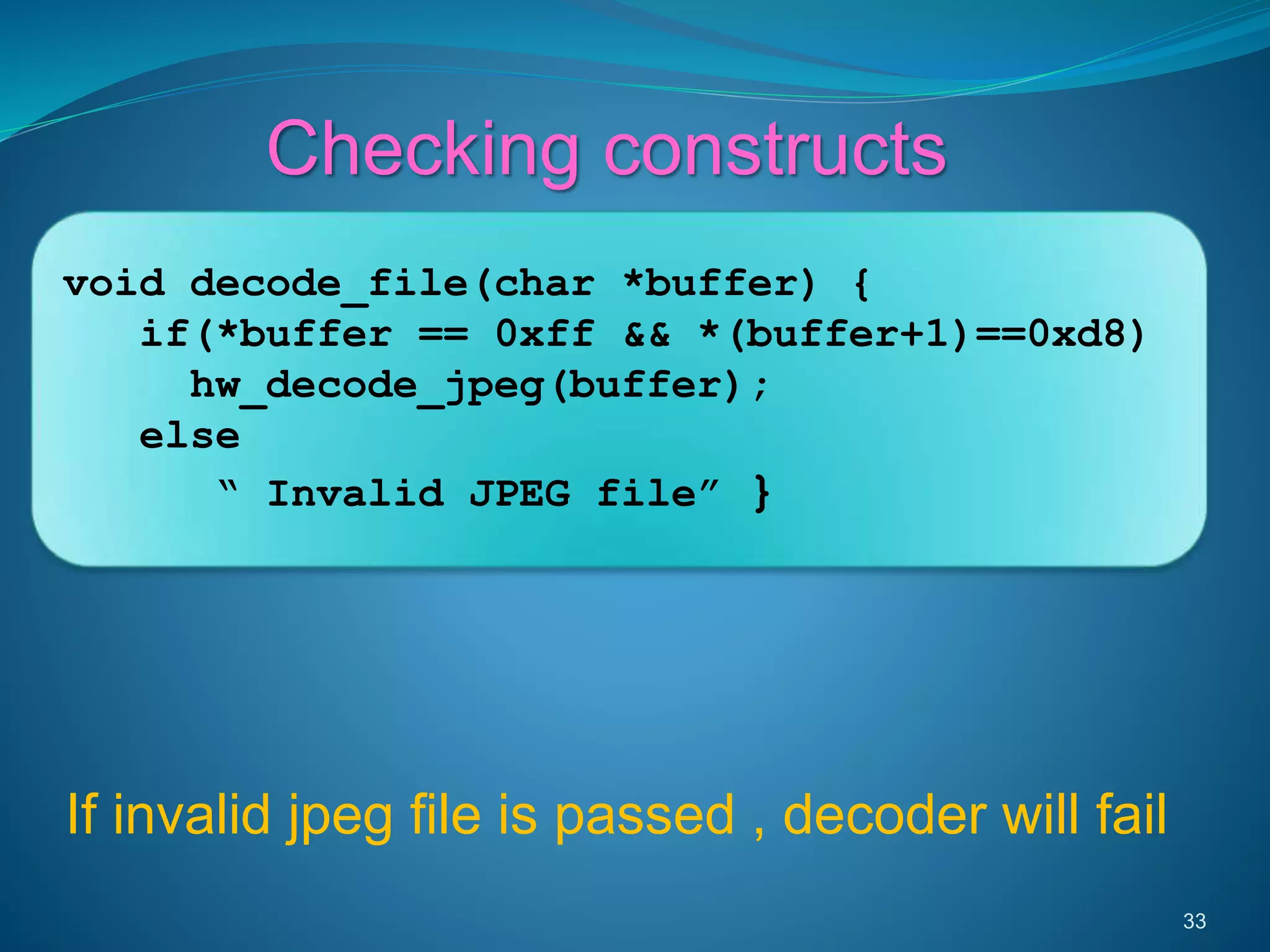 Checking constructs

void decode_file(char *buffer) {
  if(*buffer == 0xff && *(buffer+1)==0xd8)
    hw_decode_jpeg(buffer);
  else
    “ Invalid JPEG file” }

If invalid jpeg file is passed , decoder will fail

33